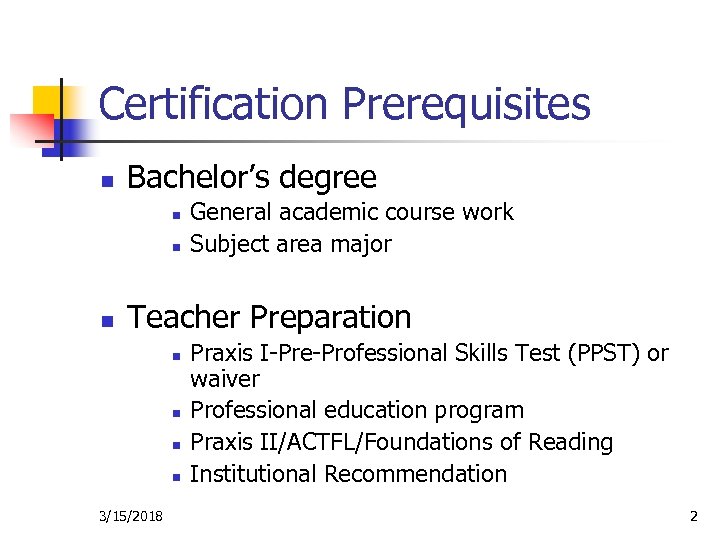 Certification Prerequisites

- Bachelor's degree
  - General academic course work
  - Subject area major

- Teacher Preparation
  - Praxis I-Pre-Professional Skills Test (PPST) or waiver
  - Professional education program
  - Praxis II/ACTFL/Foundations of Reading
  - Institutional Recommendation

3/15/2018

2